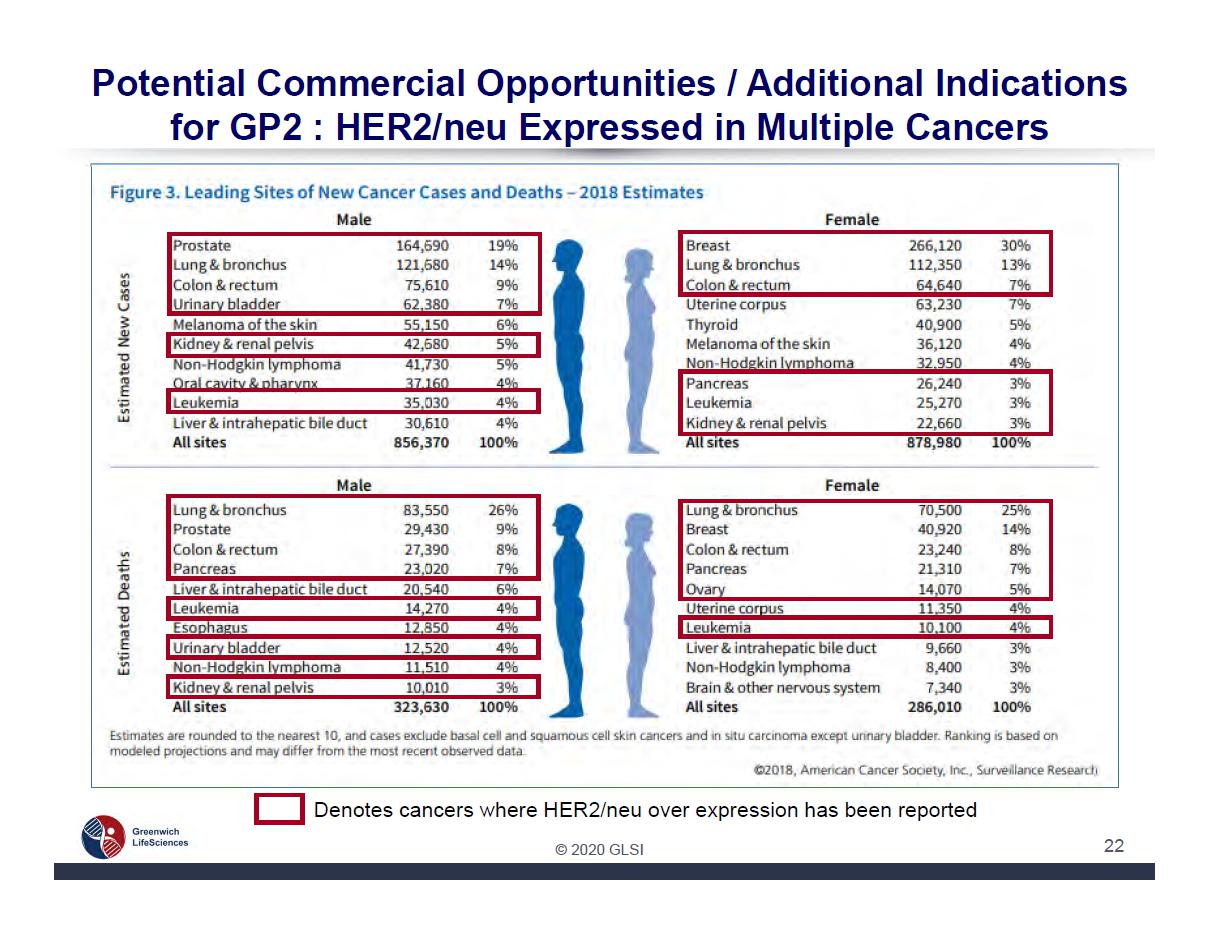 Potential Commercial Opportunities / Additional Indications for GP2 : HER2/neu Expressed in Multiple Cancers

Figure 3. Leading Sites of New Cancer Cases and Deaths – 2018 Estimates

Estimated New Cases

Male

| | | |
|---|---|---|
| Prostate | 164,690 | 19% |
| Lung & bronchus | 121,680 | 14% |
| Colon & rectum | 75,610 | 9% |
| Urinary bladder | 62,380 | 7% |
| Melanoma of the skin | 55,150 | 6% |
| Kidney & renal pelvis | 42,680 | 5% |
| Non-Hodgkin lymphoma | 41,730 | 5% |
| Oral cavity & pharynx | 37,160 | 4% |
| Leukemia | 35,030 | 4% |
| Liver & intrahepatic bile duct | 30,610 | 4% |
| All sites | 856,370 | 100% |

Female

| | | |
|---|---|---|
| Breast | 266,120 | 30% |
| Lung & bronchus | 112,350 | 13% |
| Colon & rectum | 64,640 | 7% |
| Uterine corpus | 63,230 | 7% |
| Thyroid | 40,900 | 5% |
| Melanoma of the skin | 36,120 | 4% |
| Non-Hodgkin lymphoma | 32,950 | 4% |
| Pancreas | 26,240 | 3% |
| Leukemia | 25,270 | 3% |
| Kidney & renal pelvis | 22,660 | 3% |
| All sites | 878,980 | 100% |

Estimated Deaths

Male

| | | |
|---|---|---|
| Lung & bronchus | 83,550 | 26% |
| Prostate | 29,430 | 9% |
| Colon & rectum | 27,390 | 8% |
| Pancreas | 23,020 | 7% |
| Liver & intrahepatic bile duct | 20,540 | 6% |
| Leukemia | 14,270 | 4% |
| Esophagus | 12,850 | 4% |
| Urinary bladder | 12,520 | 4% |
| Non-Hodgkin lymphoma | 11,510 | 4% |
| Kidney & renal pelvis | 10,010 | 3% |
| All sites | 323,630 | 100% |

Female

| | | |
|---|---|---|
| Lung & bronchus | 70,500 | 25% |
| Breast | 40,920 | 14% |
| Colon & rectum | 23,240 | 8% |
| Pancreas | 21,310 | 7% |
| Ovary | 14,070 | 5% |
| Uterine corpus | 11,350 | 4% |
| Leukemia | 10,100 | 4% |
| Liver & intrahepatic bile duct | 9,660 | 3% |
| Non-Hodgkin lymphoma | 8,400 | 3% |
| Brain & other nervous system | 7,340 | 3% |
| All sites | 286,010 | 100% |

Estimates are rounded to the nearest 10, and cases exclude basal cell and squamous cell skin cancers and in situ carcinoma except urinary bladder. Ranking is based on modeled projections and may differ from the most recent observed data.

©2018, American Cancer Society, Inc., Surveillance Research

Denotes cancers where HER2/neu over expression has been reported

Greenwich LifeSciences

© 2020 GLSI

22